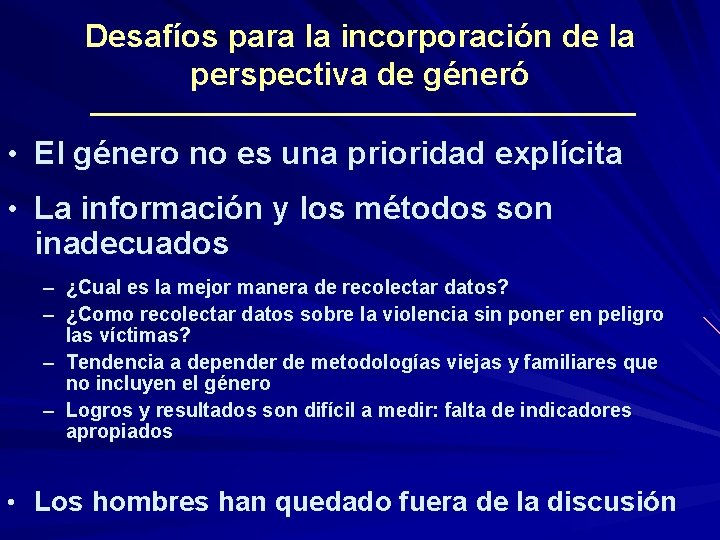 Desafíos para la incorporación de la perspectiva de generó

• El género no es una prioridad explícita

• La información y los métodos son inadecuados

– ¿Cual es la mejor manera de recolectar datos?
– ¿Como recolectar datos sobre la violencia sin poner en peligro las víctimas?
– Tendencia a depender de metodologías viejas y familiares que no incluyen el género
– Logros y resultados son difícil a medir: falta de indicadores apropiados

• Los hombres han quedado fuera de la discusión